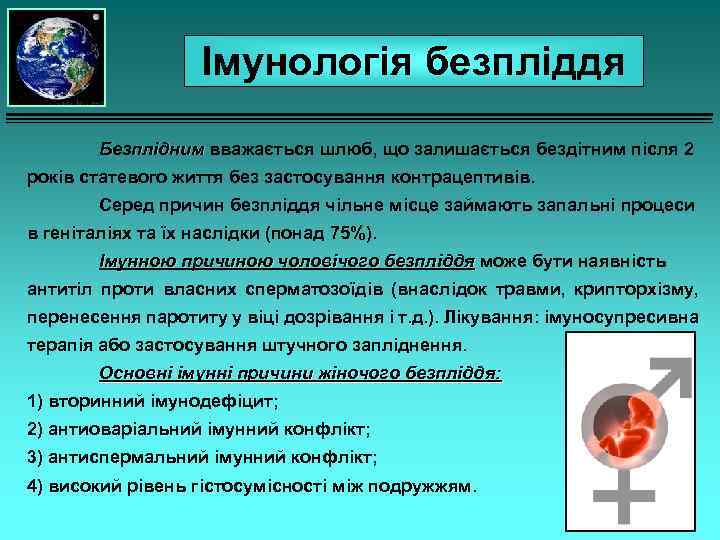 Імунологія безпліддя

Безплідним вважається шлюб, що залишається бездітним після 2 років статевого життя без застосування контрацептивів.

Серед причин безпліддя чільне місце займають запальні процеси в геніталіях та їх наслідки (понад 75%).

Імунною причиною чоловічого безпліддя може бути наявність антитіл проти власних сперматозоїдів (внаслідок травми, крипторхізму, перенесення паротиту у віці дозрівання і т.д.). Лікування: імуносупресивна терапія або застосування штучного запліднення.

Основні імунні причини жіночого безпліддя:

1) вторинний імунодефіцит;

2) антиоваріальний імунний конфлікт;

3) антиспермальний імунний конфлікт;

4) високий рівень гістосумісності між подружжям.